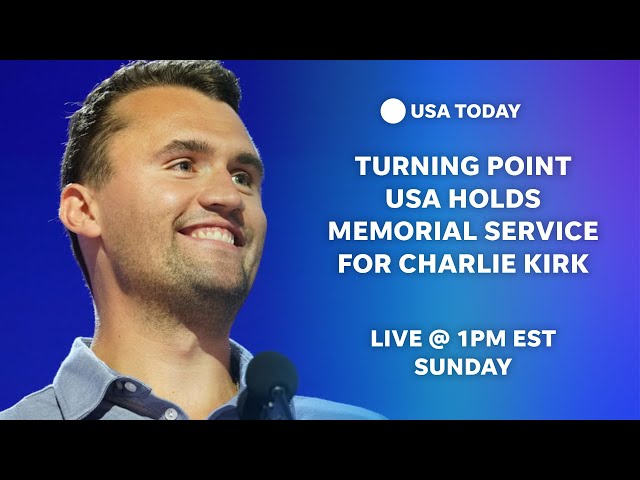 USA TODAY

TURNING POINT USA HOLDS MEMORIAL SERVICE FOR CHARLIE KIRK

LIVE @ 1PM EST SUNDAY